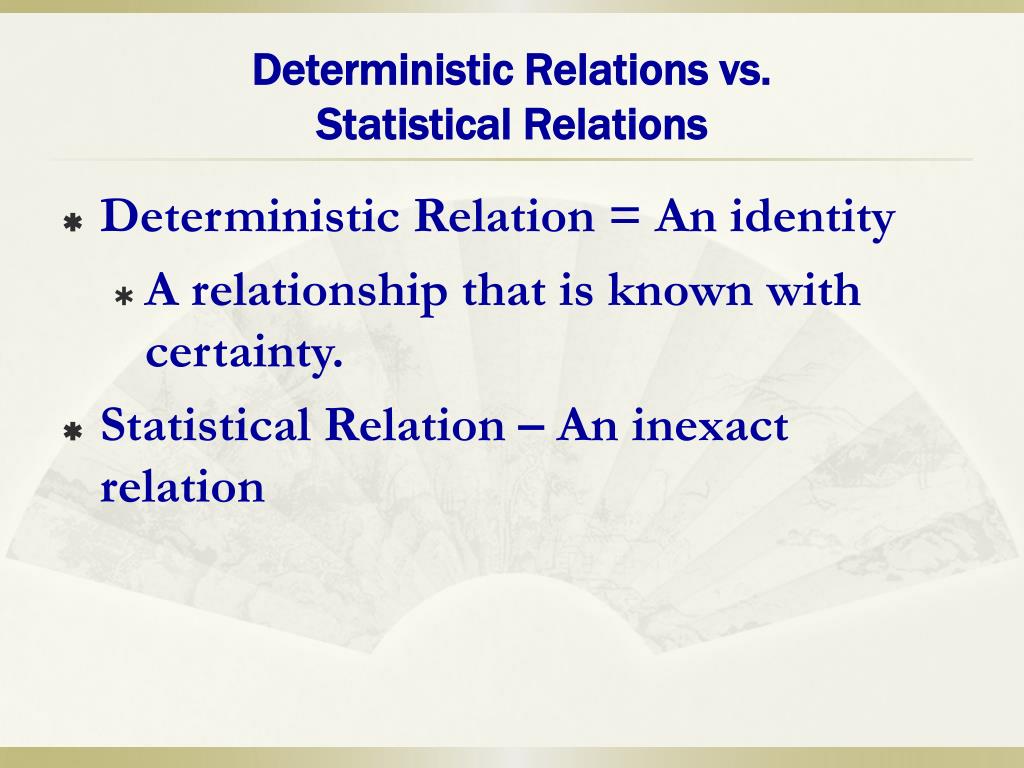 Deterministic Relations vs.
Statistical Relations

Deterministic Relation = An identity

A relationship that is known with certainty.

Statistical Relation – An inexact relation